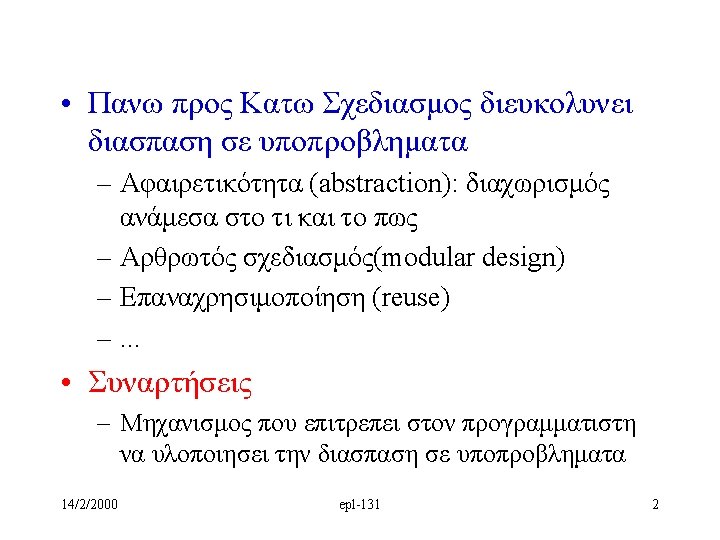 • Πανω προς Κατω Σχεδιασμος διευκολυνει διασπαση σε υποπροβληματα

– Αφαιρετικότητα (abstraction): διαχωρισμός ανάμεσα στο τι και το πως

– Αρθρωτός σχεδιασμός(modular design)

– Επαναχρησιμοποίηση (reuse)

– ...

• Συναρτήσεις

– Μηχανισμος που επιτρεπει στον προγραμματιστη να υλοποιησει την διασπαση σε υποπροβληματα

14/2/2000

epl-131

2